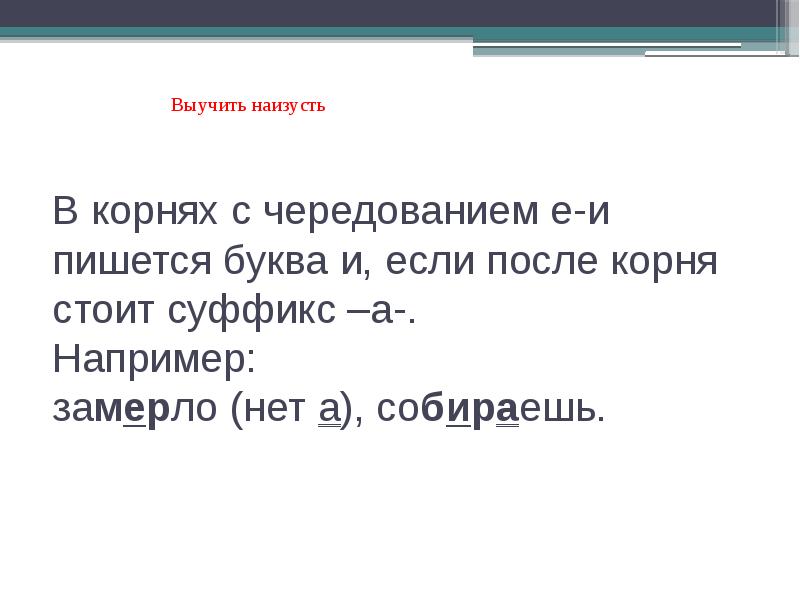 Выучить наизусть

В корнях с чередованием е-и пишется буква и, если после корня стоит суффикс –а-.
Например:
замерло (нет а), собираешь.